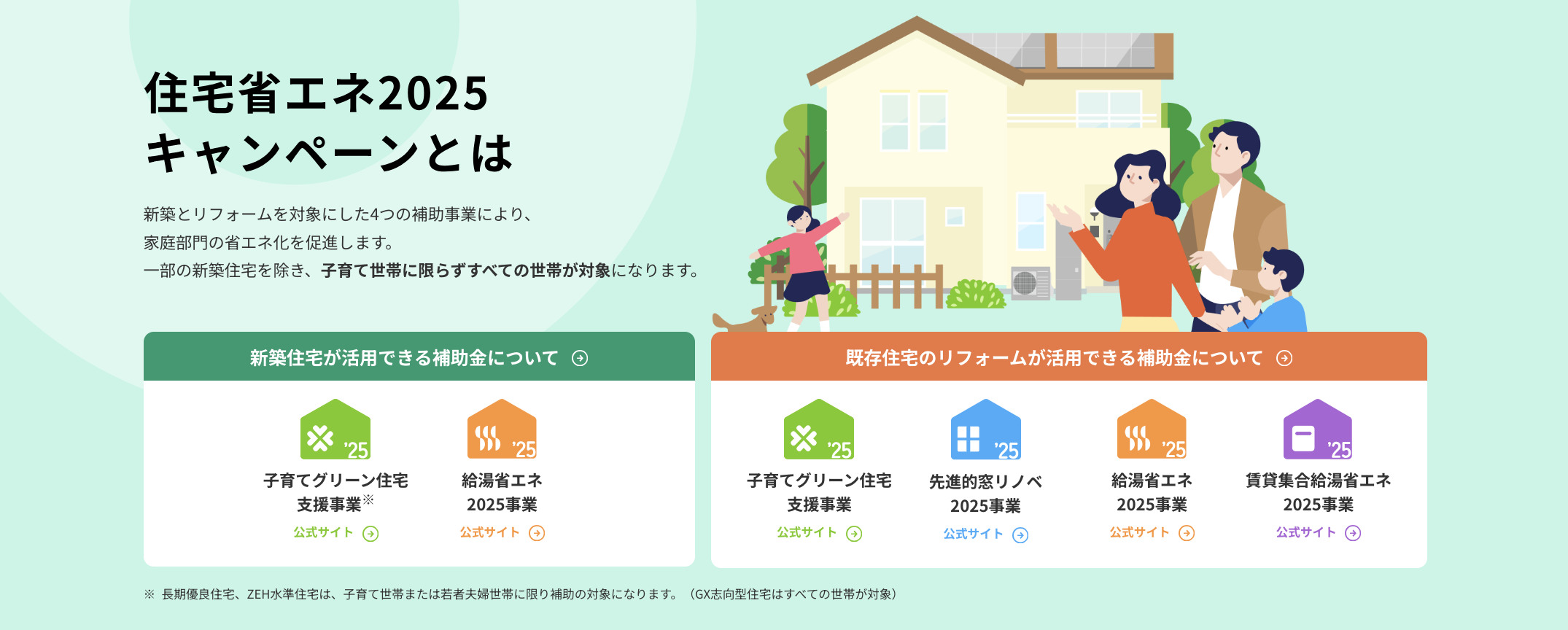 住宅省エネ2025
キャンペーンとは

新築とリフォームを対象にした4つの補助事業により、
家庭部門の省エネ化を促進します。
一部の新築住宅を除き、子育て世帯に限らずすべての世帯が対象になります。

新築住宅が活用できる補助金について

'25
子育てグリーン住宅支援事業※
公式サイト

'25
給湯省エネ2025事業
公式サイト

既存住宅のリフォームが活用できる補助金について

'25
子育てグリーン住宅支援事業
公式サイト

'25
先進的窓リノベ2025事業
公式サイト

'25
給湯省エネ2025事業
公式サイト

'25
賃貸集合給湯省エネ2025事業
公式サイト

※ 長期優良住宅、ZEH水準住宅は、子育て世帯または若者夫婦世帯に限り補助の対象になります。（GX志向型住宅はすべての世帯が対象）